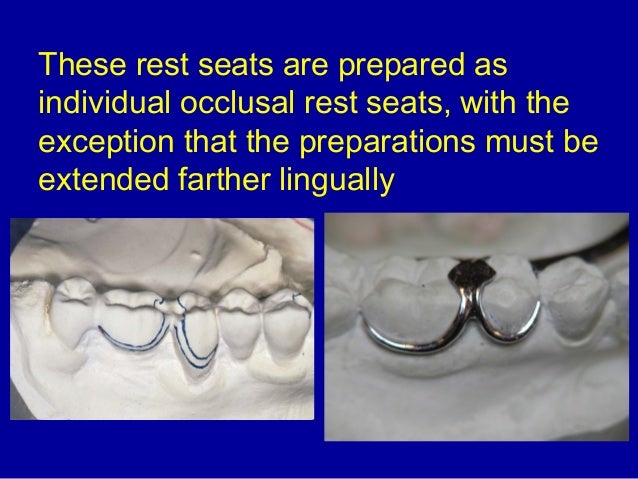 These rest seats are prepared as individual occlusal rest seats, with the exception that the preparations must be extended farther lingually